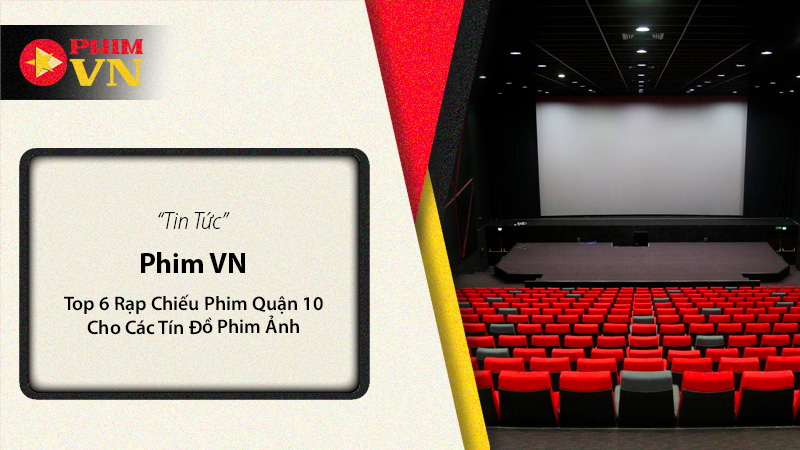 PHIM VN

"Tin Tức"

Phim VN

Top 6 Rạp Chiếu Phim Quận 10 Cho Các Tín Đồ Phim Ảnh